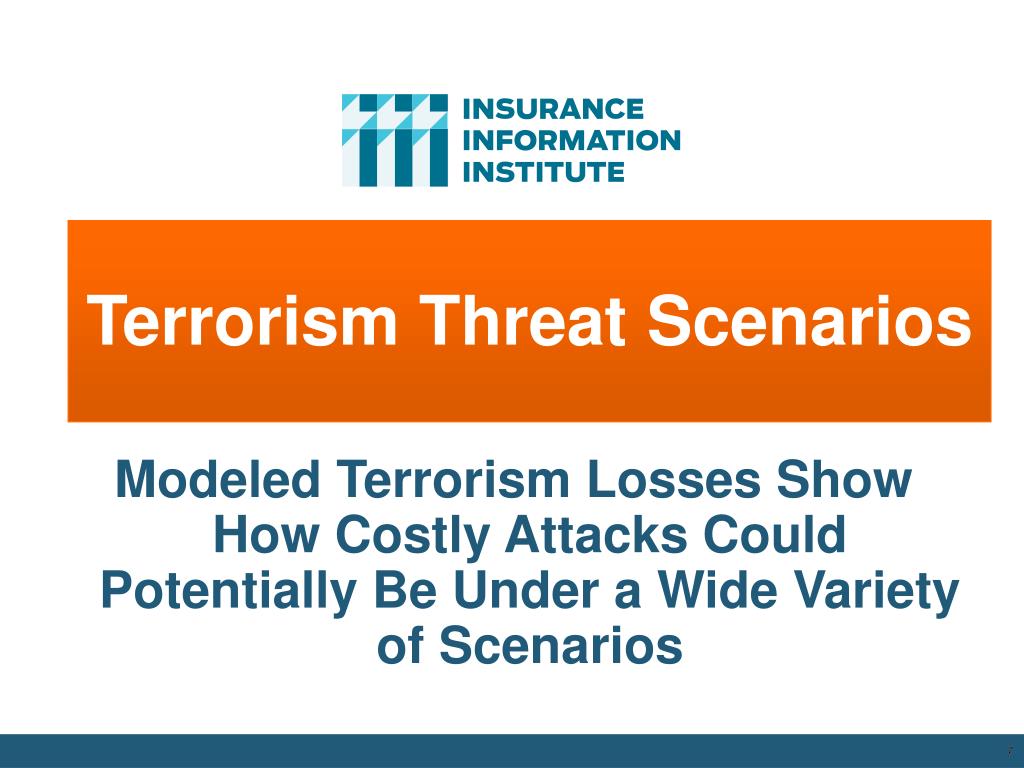 INSURANCE INFORMATION INSTITUTE

Terrorism Threat Scenarios

Modeled Terrorism Losses Show How Costly Attacks Could Potentially Be Under a Wide Variety of Scenarios

7